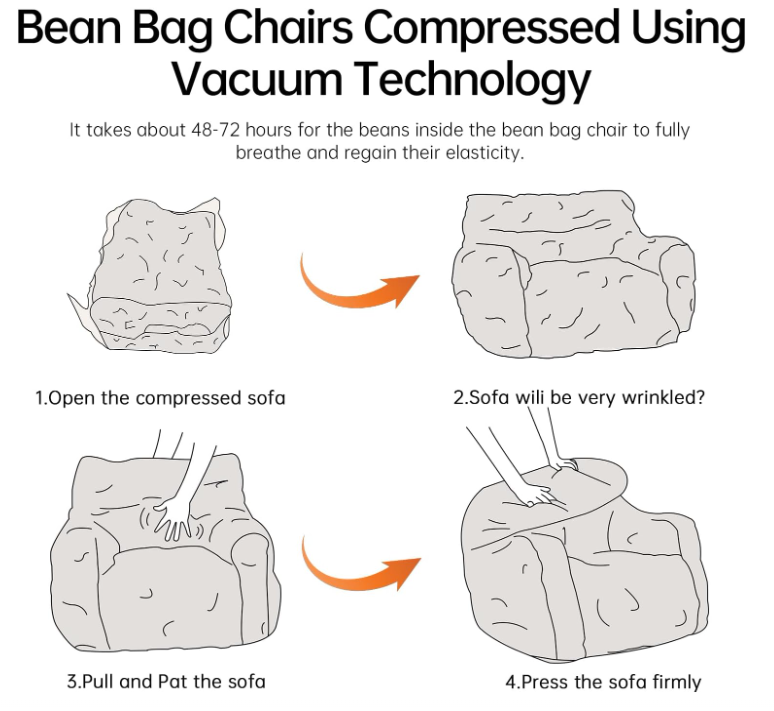 Bean Bag Chairs Compressed Using Vacuum Technology

It takes about 48-72 hours for the beans inside the bean bag chair to fully breathe and regain their elasticity.

1.Open the compressed sofa

2.Sofa wili be very wrinkled?

3.Pull and Pat the sofa

4.Press the sofa firmly